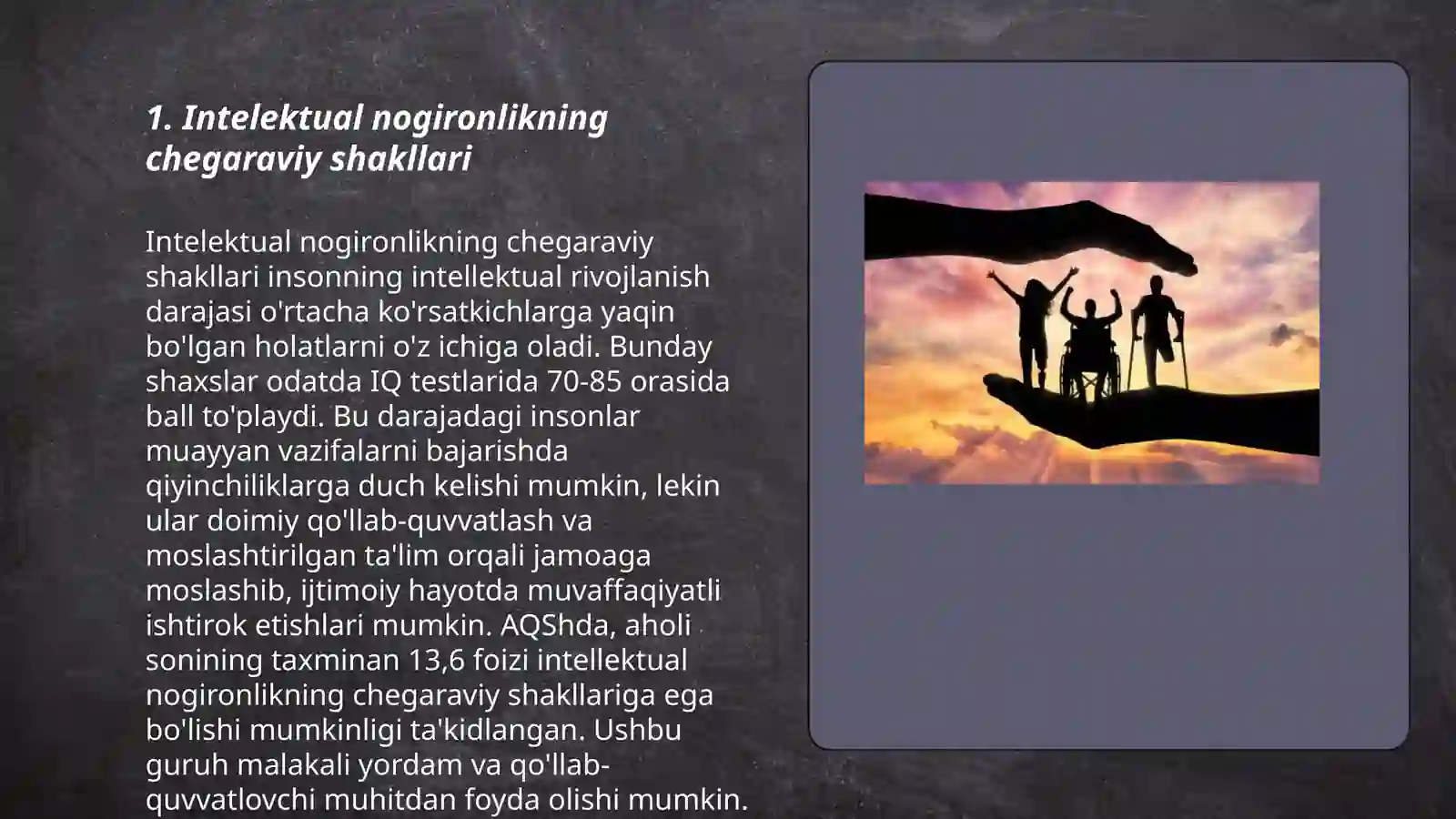 1. Intelektual nogironlikning chegaraviy shakllari

Intelektual nogironlikning chegaraviy shakllari insonning intellektual rivojlanish darajasi o'rtacha ko'rsatkichlarga yaqin bo'lgan holatlarni o'z ichiga oladi. Bunday shaxslar odatda IQ testlarida 70-85 orasida ball to'playdi. Bu darajadagi insonlar muayyan vazifalarni bajarishda qiyinchiliklarga duch kelishi mumkin, lekin ular doimiy qo'llab-quvvatlash va moslashtirilgan ta'lim orqali jamoaga moslashib, ijtimoiy hayotda muvaffaqiyatli ishtirok etishlari mumkin. AQShda, aholi sonining taxminan 13,6 foizi intellektual nogironlikning chegaraviy shakllariga ega bo'lishi mumkinligi ta'kidlangan. Ushbu guruh malakali yordam va qo'llab-quvvatlovchi muhitdan foyda olishi mumkin.